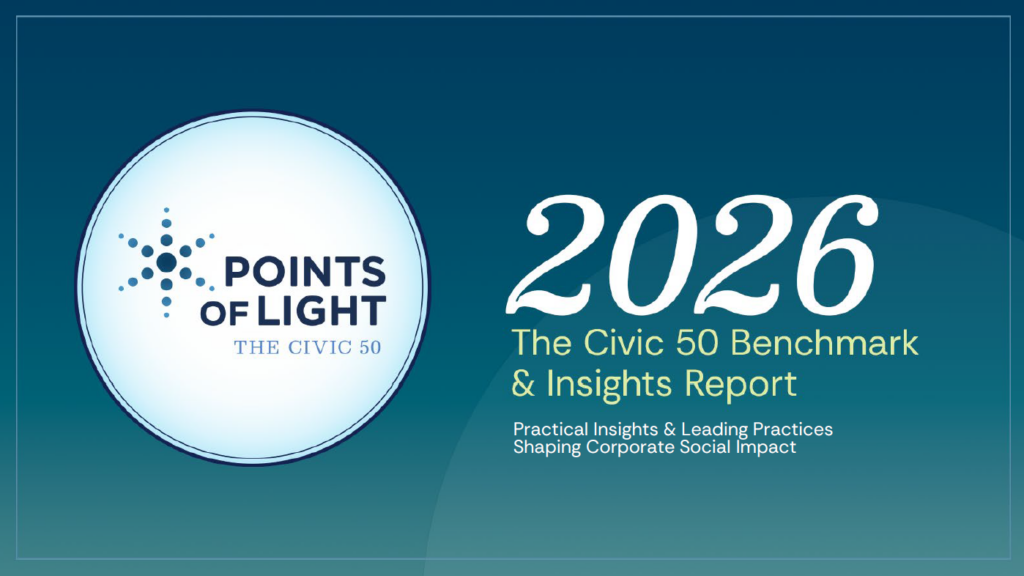 POINTS OF LIGHT
THE CIVIC 50

2026
The Civic 50 Benchmark & Insights Report

Practical Insights & Leading Practices Shaping Corporate Social Impact